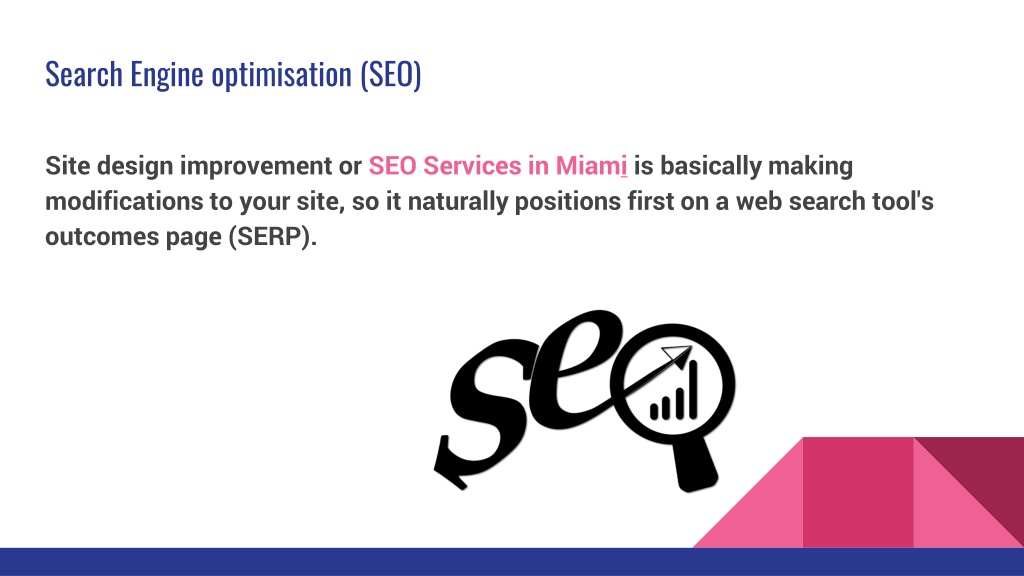 Search Engine optimisation (SEO)

Site design improvement or SEO Services in Miami is basically making modifications to your site, so it naturally positions first on a web search tool's outcomes page (SERP).

SEO